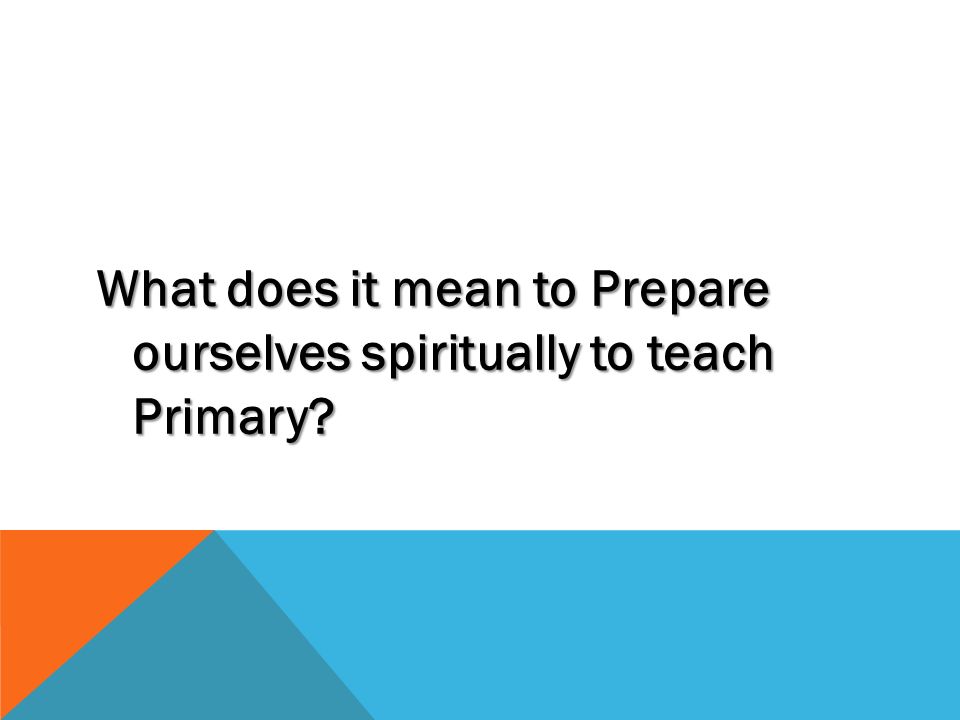 What does it mean to Prepare ourselves spiritually to teach Primary?